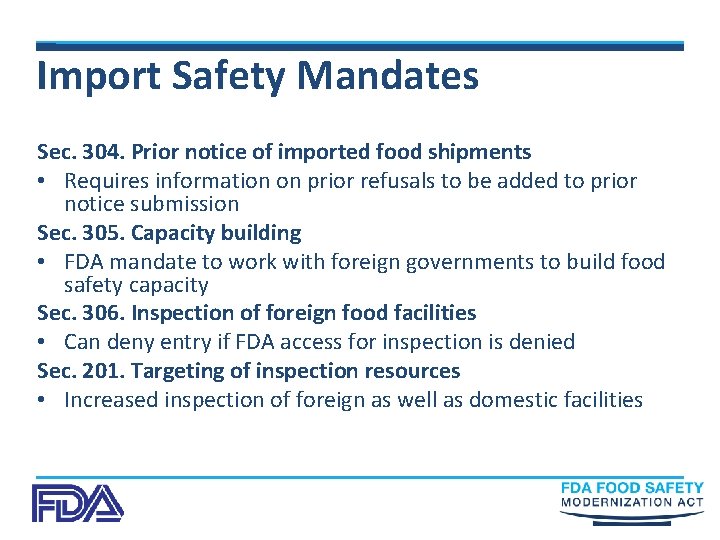 Import Safety Mandates

Sec. 304. Prior notice of imported food shipments
• Requires information on prior refusals to be added to prior notice submission

Sec. 305. Capacity building
• FDA mandate to work with foreign governments to build food safety capacity

Sec. 306. Inspection of foreign food facilities
• Can deny entry if FDA access for inspection is denied

Sec. 201. Targeting of inspection resources
• Increased inspection of foreign as well as domestic facilities

FDA

FDA FOOD SAFETY
MODERNIZATION ACT